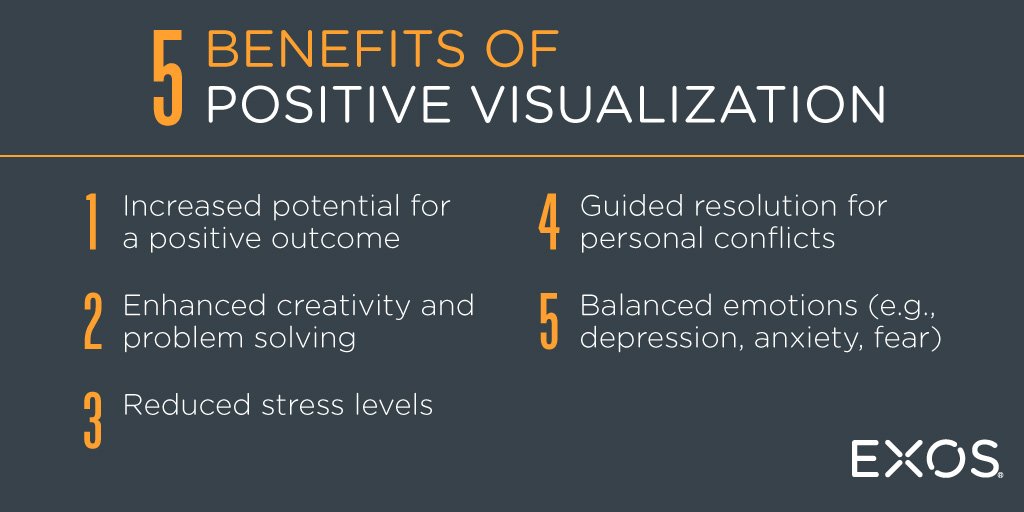 5 BENEFITS OF POSITIVE VISUALIZATION

1 Increased potential for a positive outcome

2 Enhanced creativity and problem solving

3 Reduced stress levels

4 Guided resolution for personal conflicts

5 Balanced emotions (e.g., depression, anxiety, fear)

EXOS